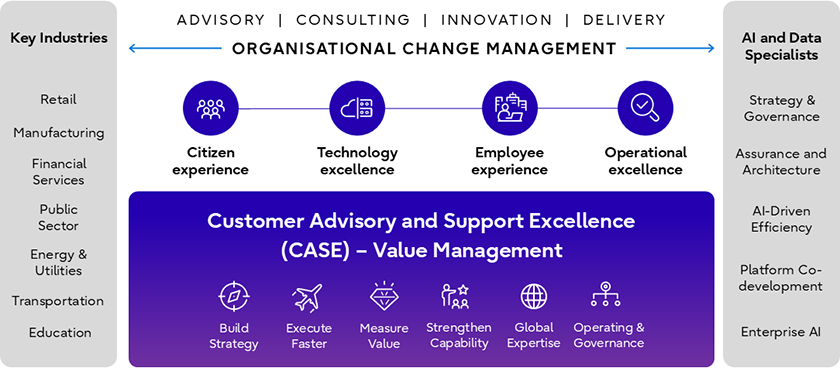 Key Industries

Retail

Manufacturing

Financial Services

Public Sector

Energy & Utilities

Transportation

Education

ADVISORY | CONSULTING | INNOVATION | DELIVERY

ORGANISATIONAL CHANGE MANAGEMENT

Citizen experience

Technology excellence

Employee experience

Operational excellence

Customer Advisory and Support Excellence (CASE) – Value Management

Build Strategy

Execute Faster

Measure Value

Strengthen Capability

Global Expertise

Operating & Governance

AI and Data Specialists

Strategy & Governance

Assurance and Architecture

AI-Driven Efficiency

Platform Co-development

Enterprise AI